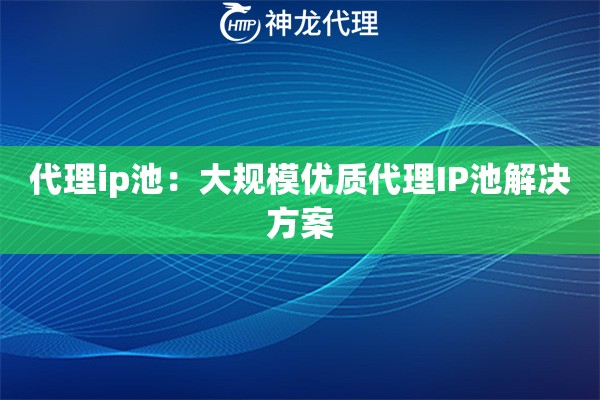 HTTP 神龙代理

代理ip池：大规模优质代理IP池解决方案